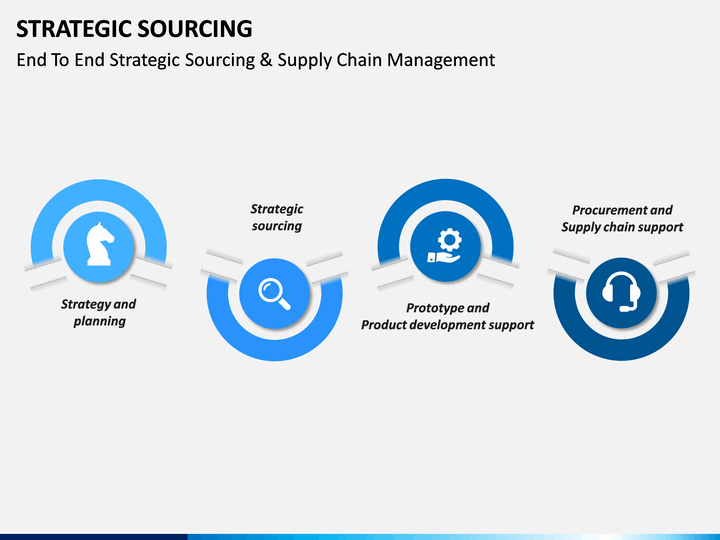 STRATEGIC SOURCING
End To End Strategic Sourcing & Supply Chain Management

Strategy and planning

Strategic sourcing

Prototype and Product development support

Procurement and Supply chain support